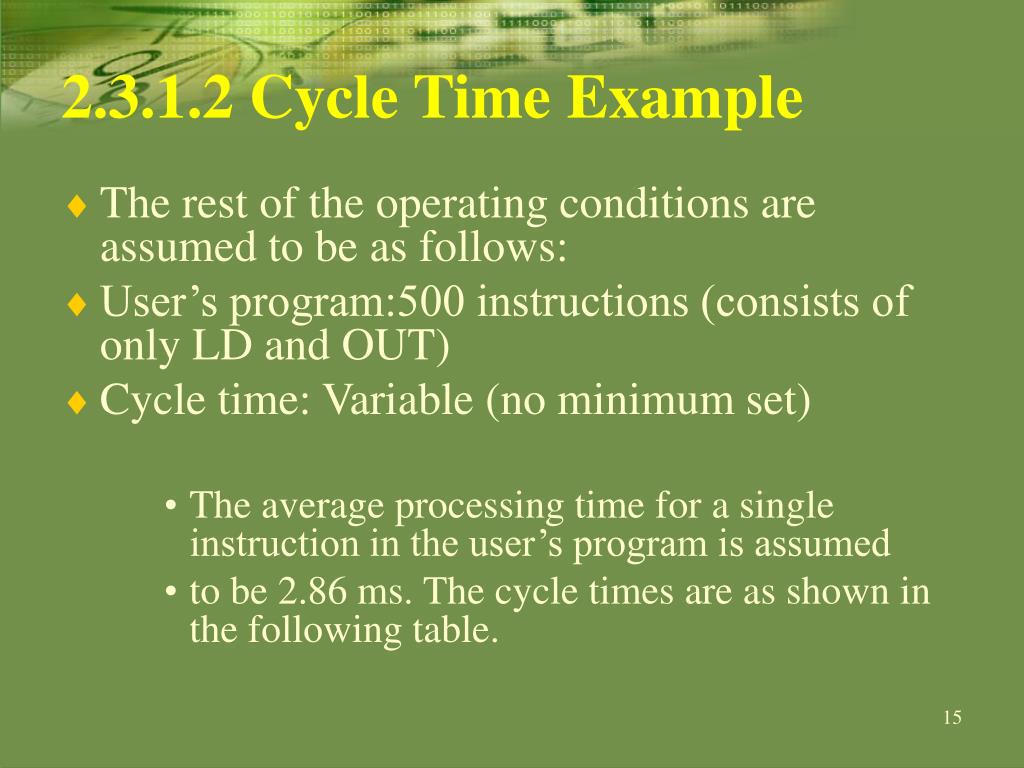 2.3.1.2 Cycle Time Example

♦ The rest of the operating conditions are assumed to be as follows:

♦ User’s program:500 instructions (consists of only LD and OUT)

♦ Cycle time: Variable (no minimum set)

• The average processing time for a single instruction in the user’s program is assumed

• to be 2.86 ms. The cycle times are as shown in the following table.

15